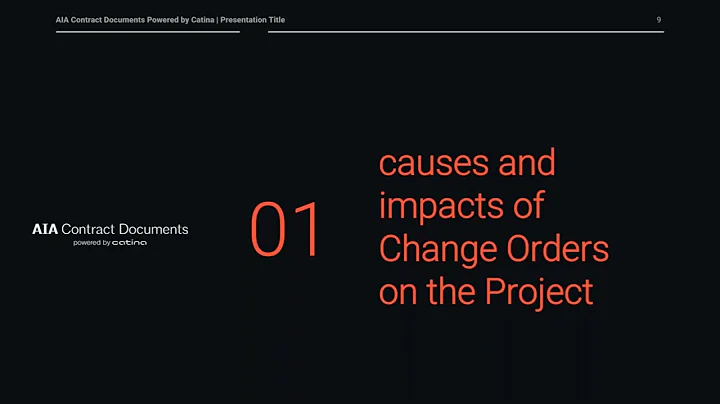 AIA Contract Documents Powered by Catina | Presentation Title

9

AIA Contract Documents
powered by catina

01

causes and impacts of Change Orders on the Project